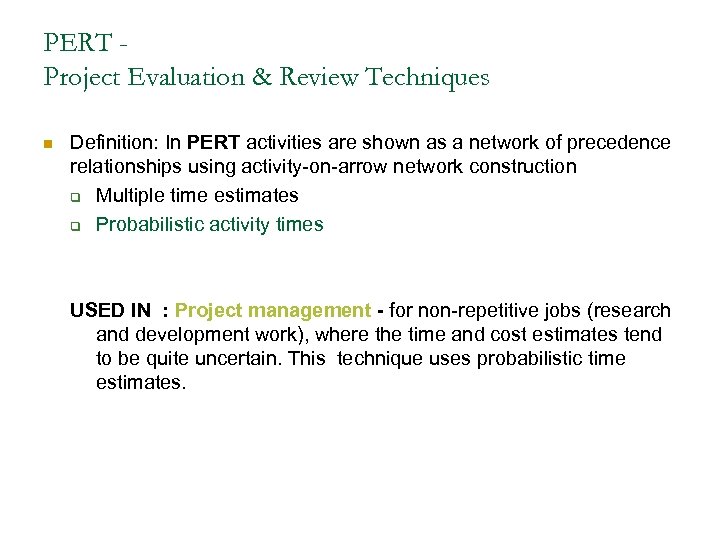 PERT -
Project Evaluation & Review Techniques

Definition: In PERT activities are shown as a network of precedence relationships using activity-on-arrow network construction

Multiple time estimates

Probabilistic activity times

USED IN : Project management - for non-repetitive jobs (research and development work), where the time and cost estimates tend to be quite uncertain. This technique uses probabilistic time estimates.